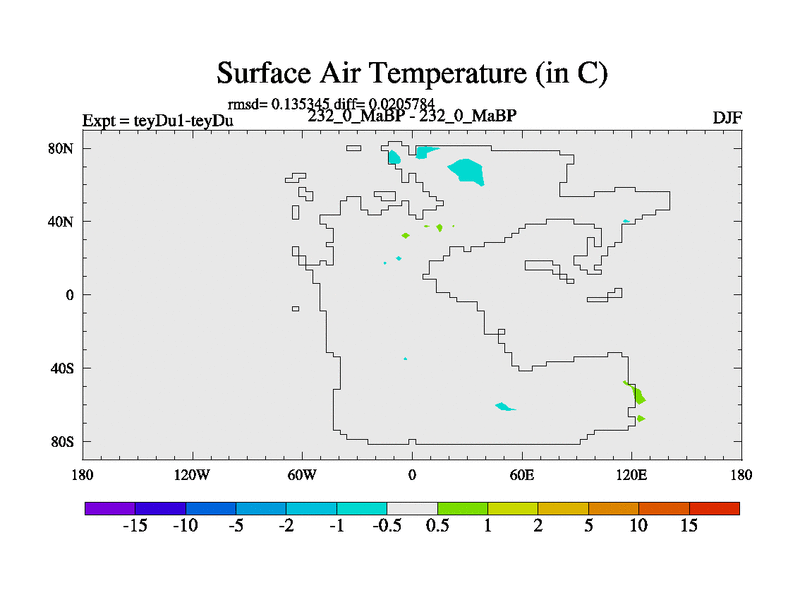 Surface Air Temperature (in C)

rmsd= 0.135345 diff= 0.0205784

Expt = teyDu1-teyDu

232_0_MaBP - 232_0_MaBP

DJF

80N
40N
0
40S
80S

180
120W
60W
0
60E
120E
180

-15
-10
-5
-2
-1
-0.5
0.5
1
2
5
10
15